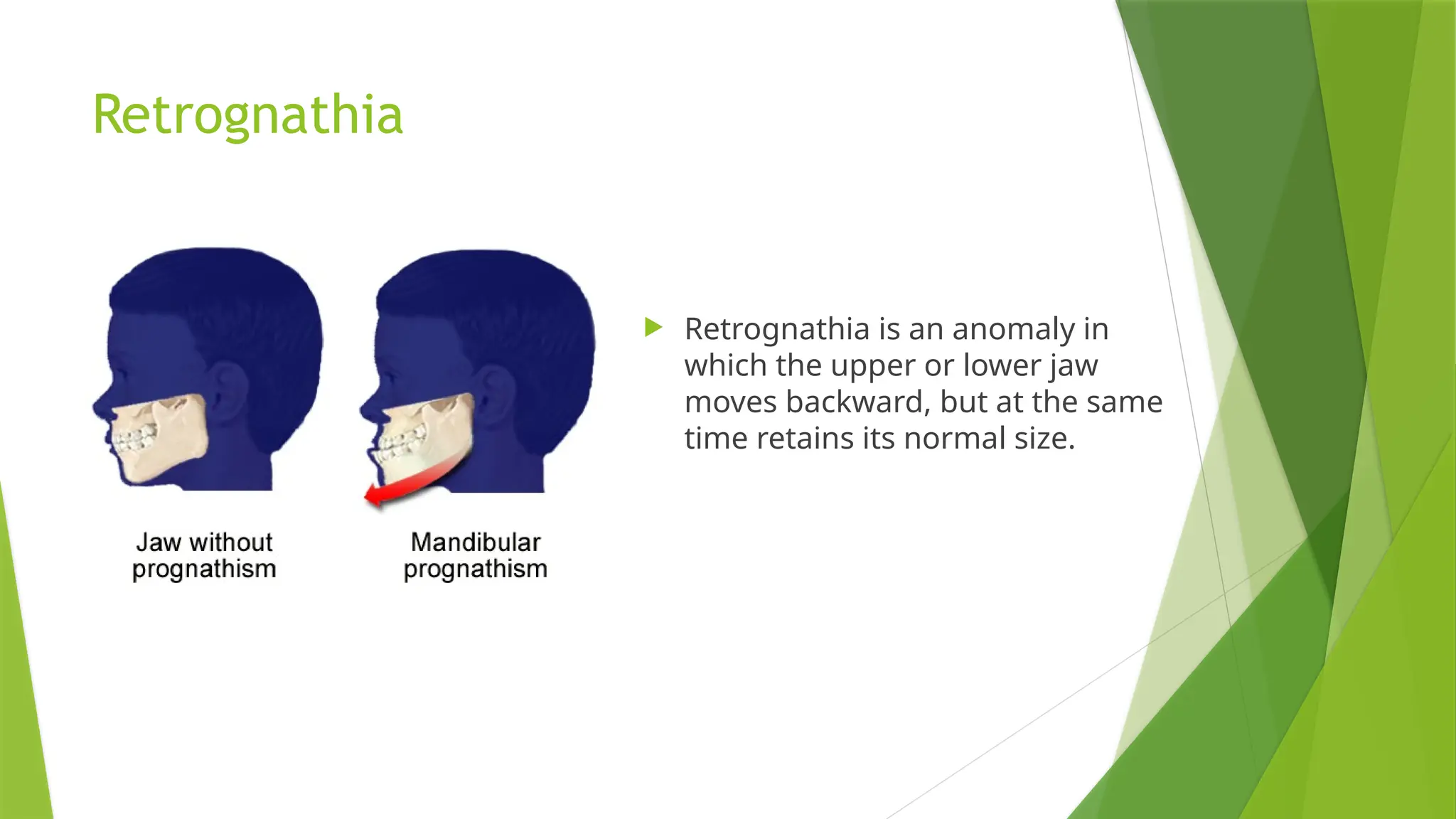 Retrognathia

Jaw without prognathism

Mandibular prognathism

Retrognathia is an anomaly in which the upper or lower jaw moves backward, but at the same time retains its normal size.